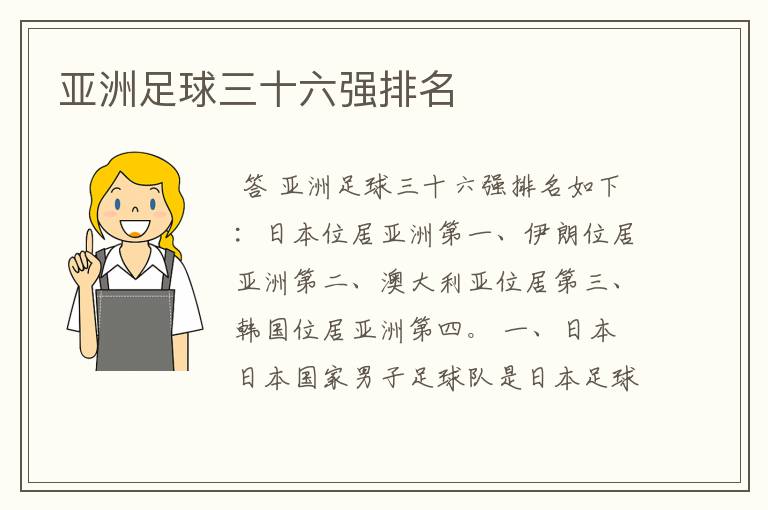 亚洲足球三十六强排名

答 亚洲足球三十六强排名如下：日本位居亚洲第一、伊朗位居亚洲第二、澳大利亚位居第三、韩国位居亚洲第四。 一、日本

日本国家男子足球队是日本足球